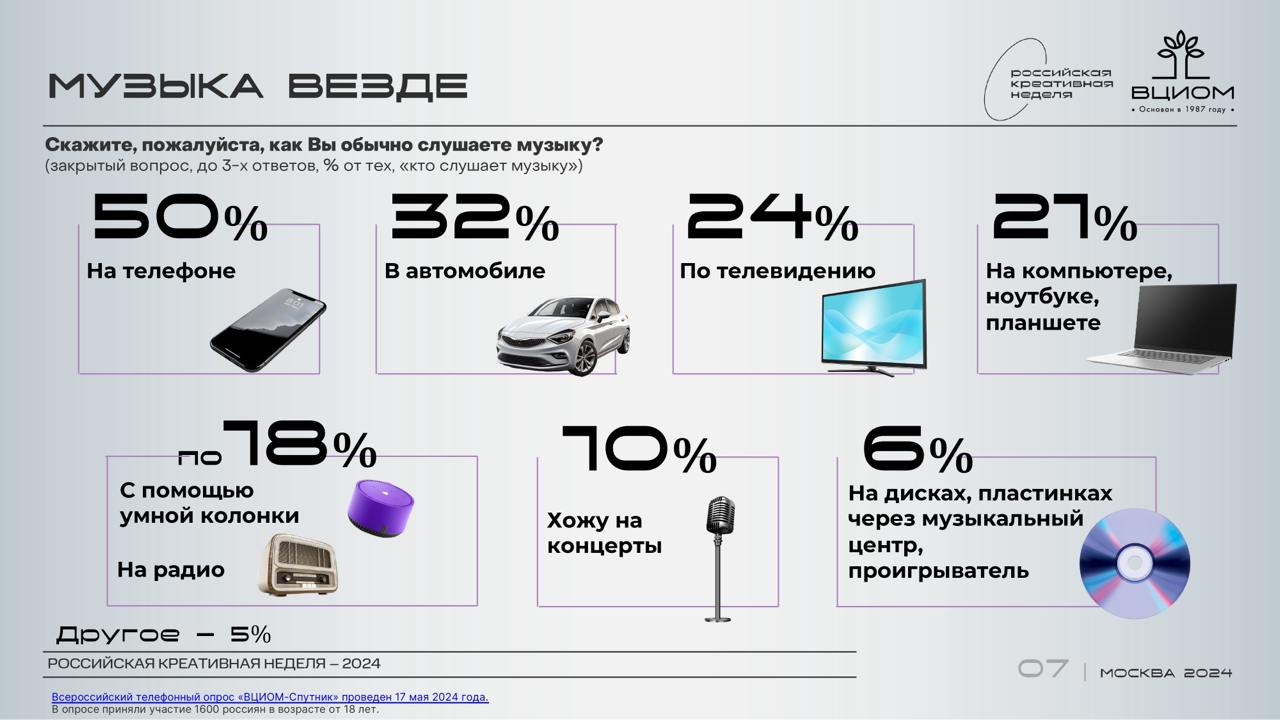 МУЗЫКА ВЕЗДЕ

российская креативная неделя

ВЦИОМ
• Основан в 1987 году •

Скажите, пожалуйста, как Вы обычно слушаете музыку?
(закрытый вопрос, до 3-х ответов, % от тех, «кто слушает музыку»)

50%
На телефоне

32%
В автомобиле

24%
По телевидению

27%
На компьютере, ноутбуке, планшете

по 18%
С помощью умной колонки
На радио

10%
Хожу на концерты

6%
На дисках, пластинках через музыкальный центр, проигрыватель

Другое – 5%

РОССИЙСКАЯ КРЕАТИВНАЯ НЕДЕЛЯ – 2024

07 | МОСКВА 2024

Всероссийский телефонный опрос «ВЦИОМ-Спутник» проведен 17 мая 2024 года.
В опросе приняли участие 1600 россиян в возрасте от 18 лет.